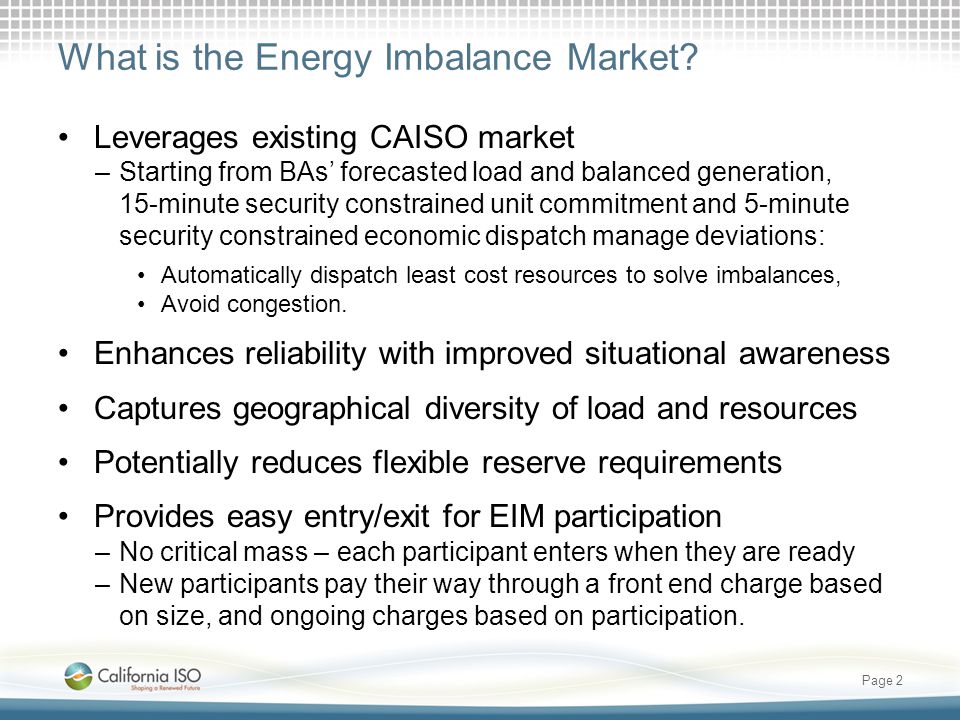 What is the Energy Imbalance Market?

• Leverages existing CAISO market
– Starting from BAs' forecasted load and balanced generation, 15-minute security constrained unit commitment and 5-minute security constrained economic dispatch manage deviations:
• Automatically dispatch least cost resources to solve imbalances,
• Avoid congestion.

• Enhances reliability with improved situational awareness

• Captures geographical diversity of load and resources

• Potentially reduces flexible reserve requirements

• Provides easy entry/exit for EIM participation
– No critical mass – each participant enters when they are ready
– New participants pay their way through a front end charge based on size, and ongoing charges based on participation.

California ISO
Shaping a Renewed Future

Page 2